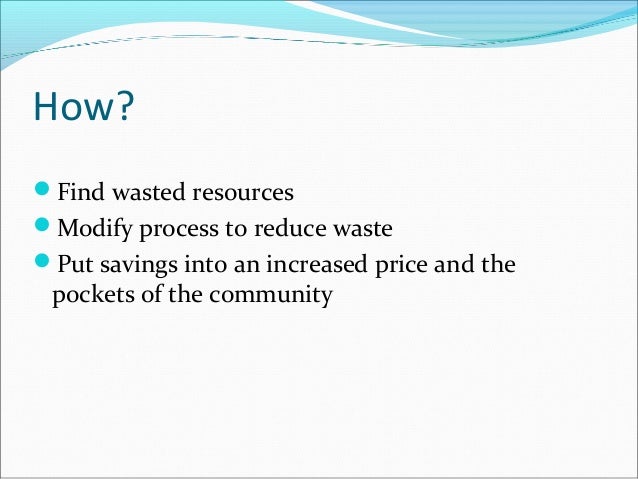 How?

- Find wasted resources
- Modify process to reduce waste
- Put savings into an increased price and the pockets of the community